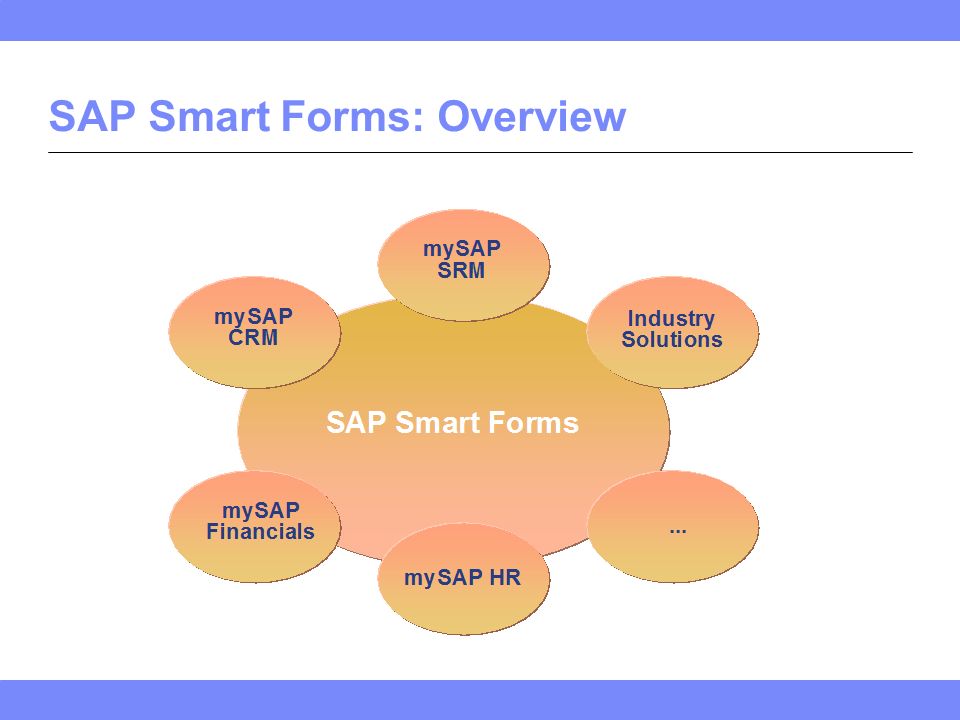 SAP Smart Forms: Overview

mySAP SRM

mySAP CRM

Industry Solutions

SAP Smart Forms

mySAP Financials

...

mySAP HR